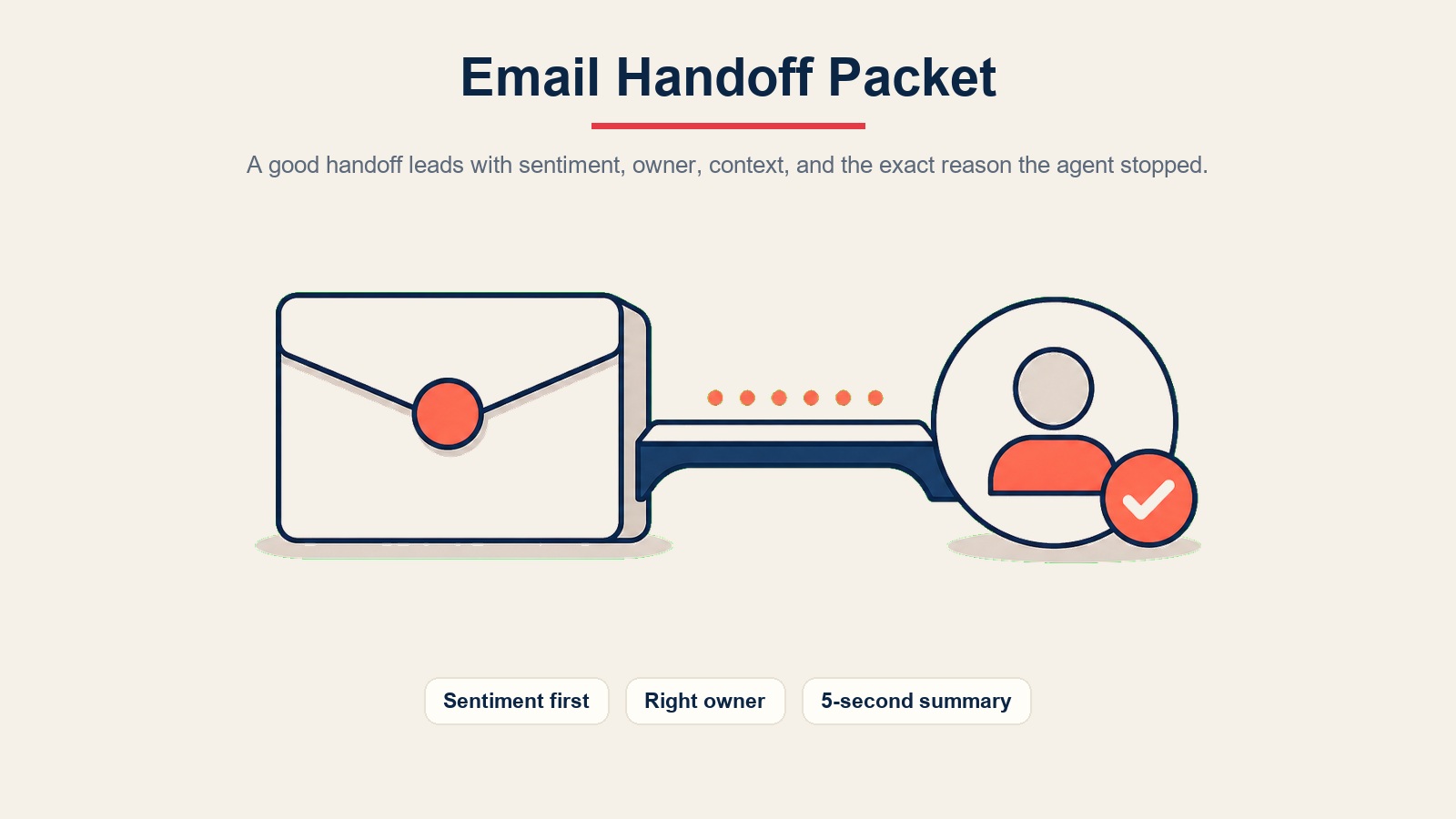 Email Handoff Packet

A good handoff leads with sentiment, owner, context, and the exact reason the agent stopped.

Sentiment first

Right owner

5-second summary